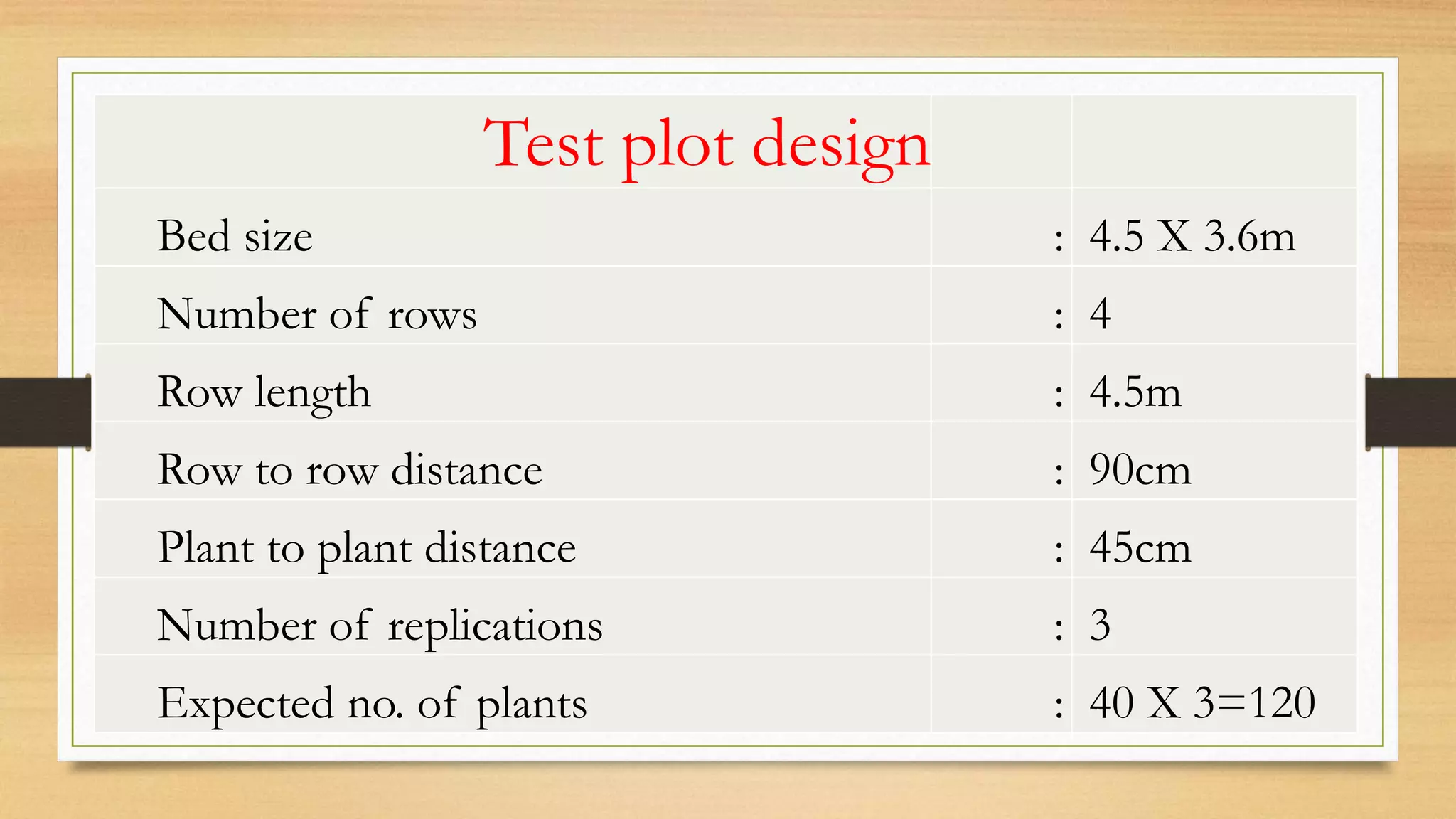 Test plot design

| | | |
|---|---|---|
| Bed size | : | 4.5 X 3.6m |
| Number of rows | : | 4 |
| Row length | : | 4.5m |
| Row to row distance | : | 90cm |
| Plant to plant distance | : | 45cm |
| Number of replications | : | 3 |
| Expected no. of plants | : | 40 X 3=120 |